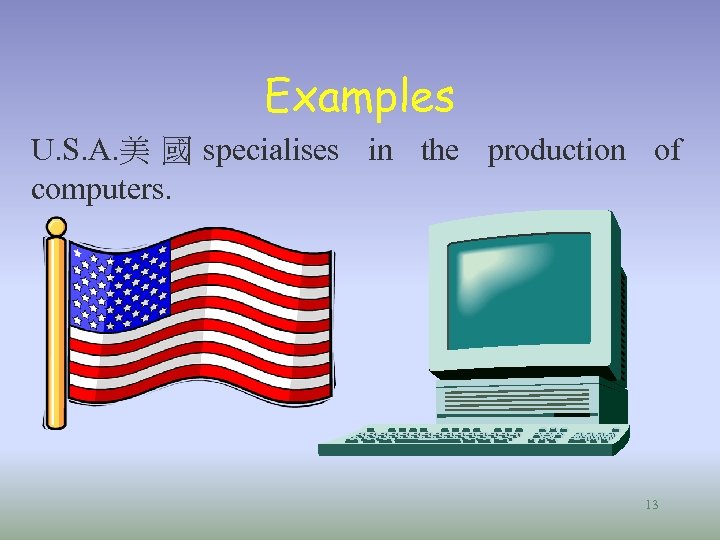 Examples

U.S.A.美 國 specialises in the production of computers.

13